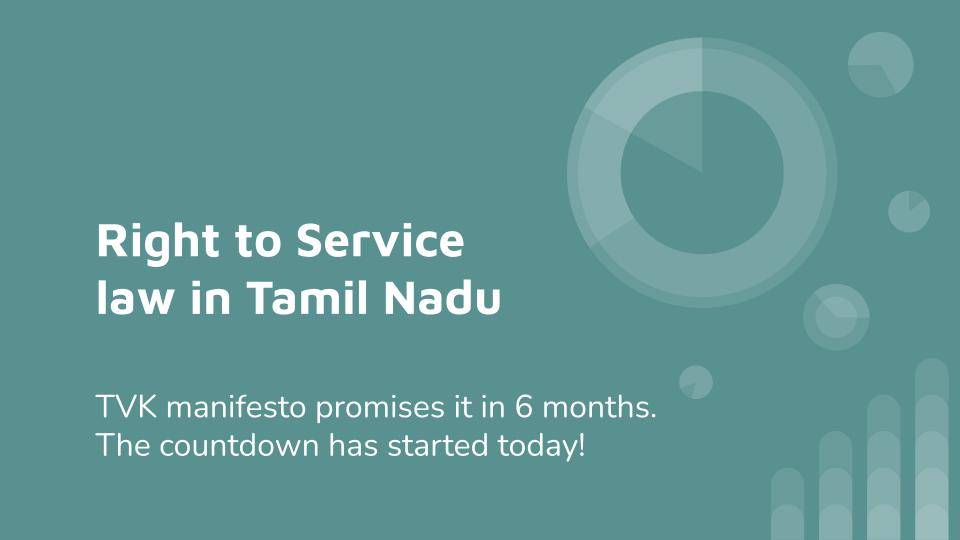 Right to Service law in Tamil Nadu

TVK manifesto promises it in 6 months. The countdown has started today!